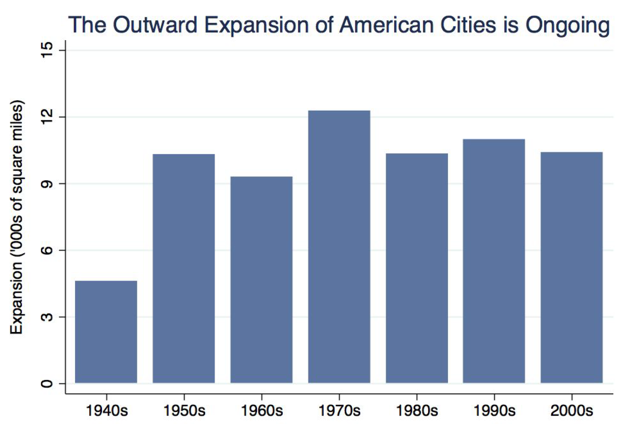 The Outward Expansion of American Cities is Ongoing

Expansion ('000s of square miles)

15
12
9
6
3
0

1940s
1950s
1960s
1970s
1980s
1990s
2000s